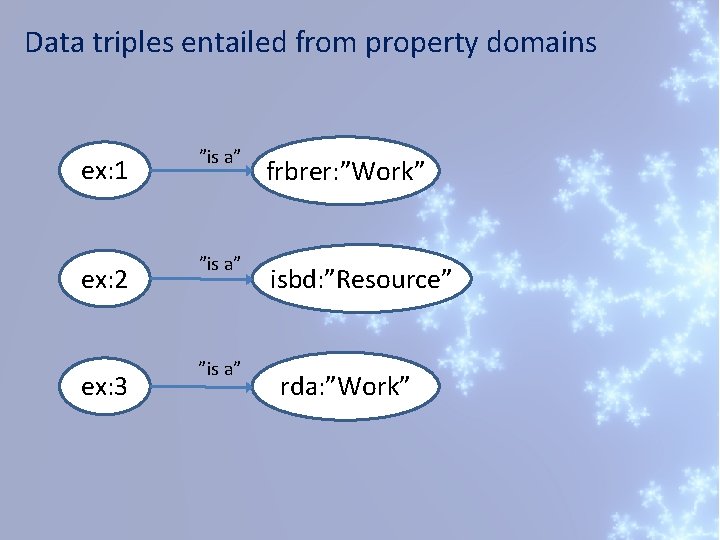 Data triples entailed from property domains

ex:1 ”is a” frbrer:”Work”

ex:2 ”is a” isbd:”Resource”

ex:3 ”is a” rda:”Work”